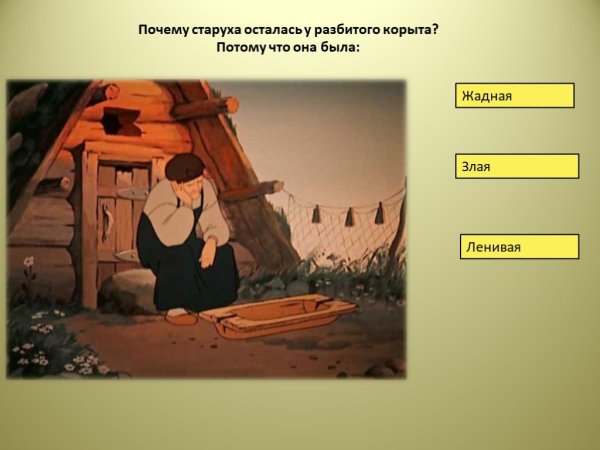 Почему старуха осталась у разбитого корыта?
Потому что она была:

Жадная

Злая

Ленивая